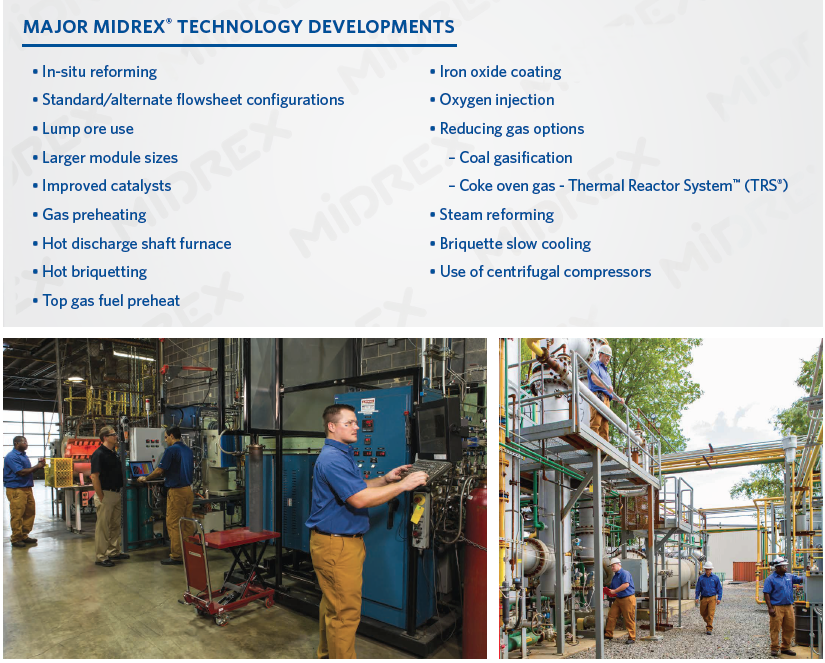 MAJOR MIDREX® TECHNOLOGY DEVELOPMENTS

• In-situ reforming
• Standard/alternate flowsheet configurations
• Lump ore use
• Larger module sizes
• Improved catalysts
• Gas preheating
• Hot discharge shaft furnace
• Hot briquetting
• Top gas fuel preheat

• Iron oxide coating
• Oxygen injection
• Reducing gas options
– Coal gasification
– Coke oven gas - Thermal Reactor System™ (TRS®)
• Steam reforming
• Briquette slow cooling
• Use of centrifugal compressors